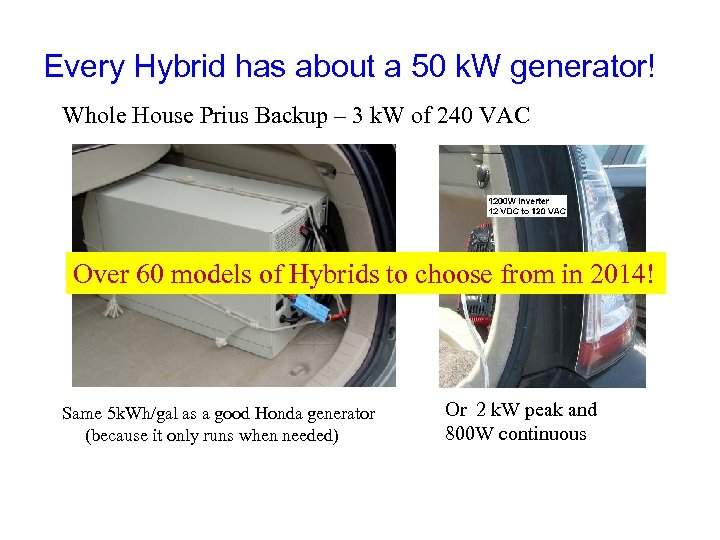 Every Hybrid has about a 50 kW generator!

Whole House Prius Backup – 3 kW of 240 VAC

1200W Inverter
12 VDC to 120 VAC

Over 60 models of Hybrids to choose from in 2014!

Same 5kWh/gal as a good Honda generator
(because it only runs when needed)

Or 2 kW peak and
800W continuous